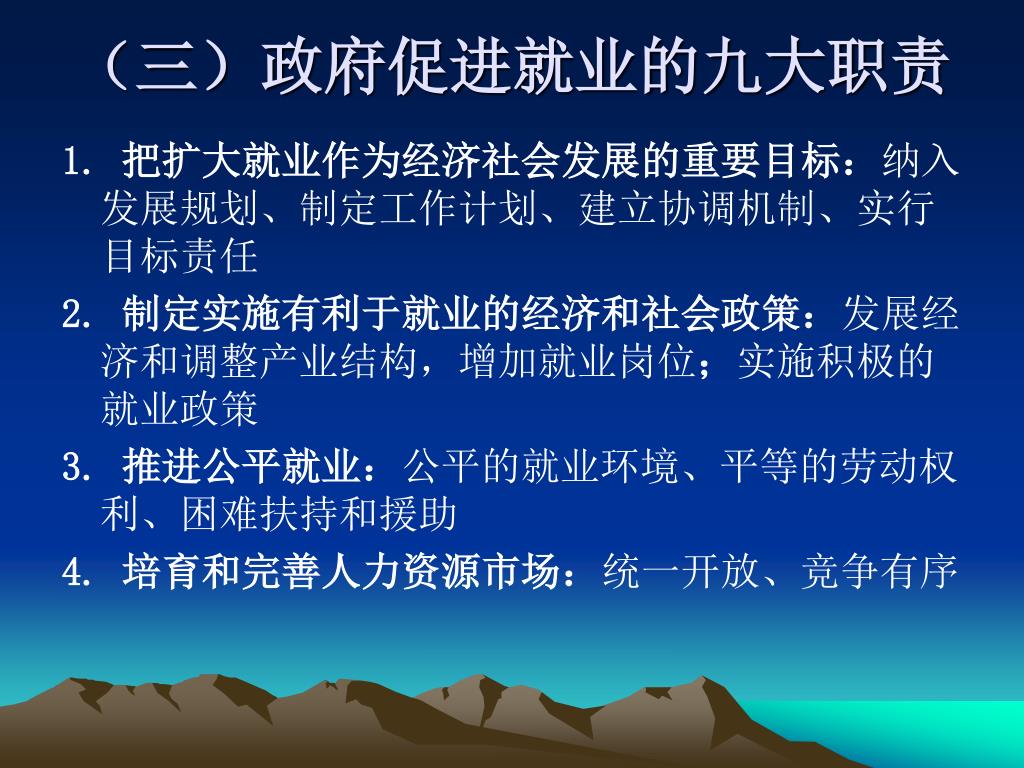 （三）政府促进就业的九大职责

1. 把扩大就业作为经济社会发展的重要目标：纳入发展规划、制定工作计划、建立协调机制、实行目标责任

2. 制定实施有利于就业的经济和社会政策：发展经济和调整产业结构，增加就业岗位；实施积极的就业政策

3. 推进公平就业：公平的就业环境、平等的劳动权利、困难扶持和援助

4. 培育和完善人力资源市场：统一开放、竞争有序